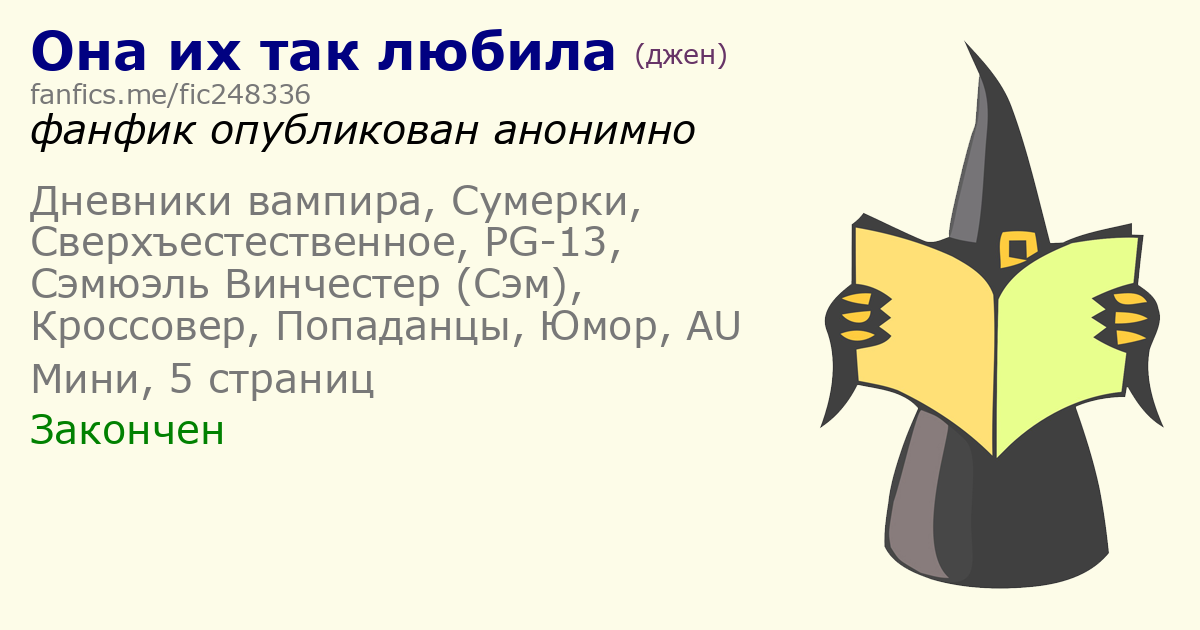 Она их так любила (джен)
fanfics.me/fic248336
фанфик опубликован анонимно

Дневники вампира, Сумерки, Сверхъестественное, PG-13, Сэмюэль Винчестер (Сэм), Кроссовер, Попаданцы, Юмор, AU

Мини, 5 страниц

Закончен